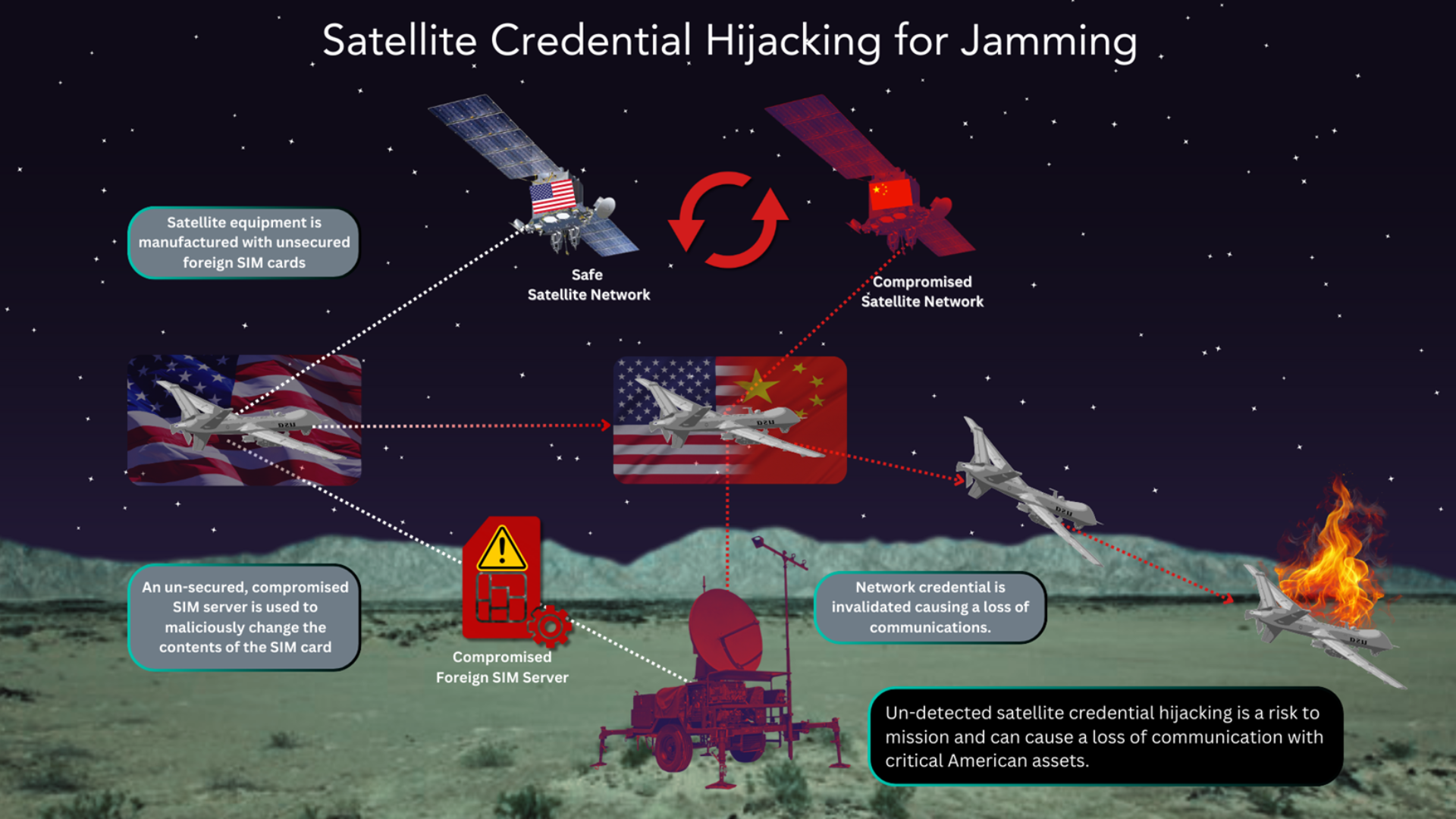 Satellite Credential Hijacking for Jamming

Satellite equipment is manufactured with unsecured foreign SIM cards

Safe Satellite Network

Compromised Satellite Network

An un-secured, compromised SIM server is used to maliciously change the contents of the SIM card

Compromised Foreign SIM Server

Network credential is invalidated causing a loss of communications.

Un-detected satellite credential hijacking is a risk to mission and can cause a loss of communication with critical American assets.